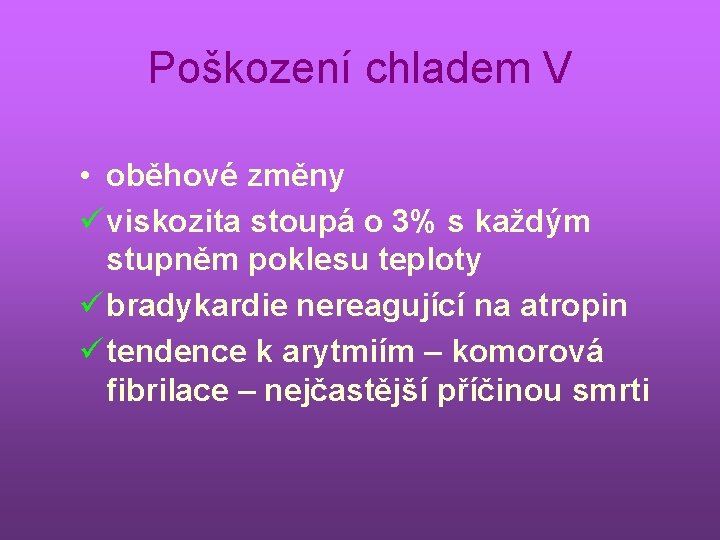 Poškození chladem V

• oběhové změny
✓ viskozita stoupá o 3% s každým stupněm poklesu teploty
✓ bradykardie nereagující na atropin
✓ tendence k arytmiím – komorová fibrilace – nejčastější příčinou smrti